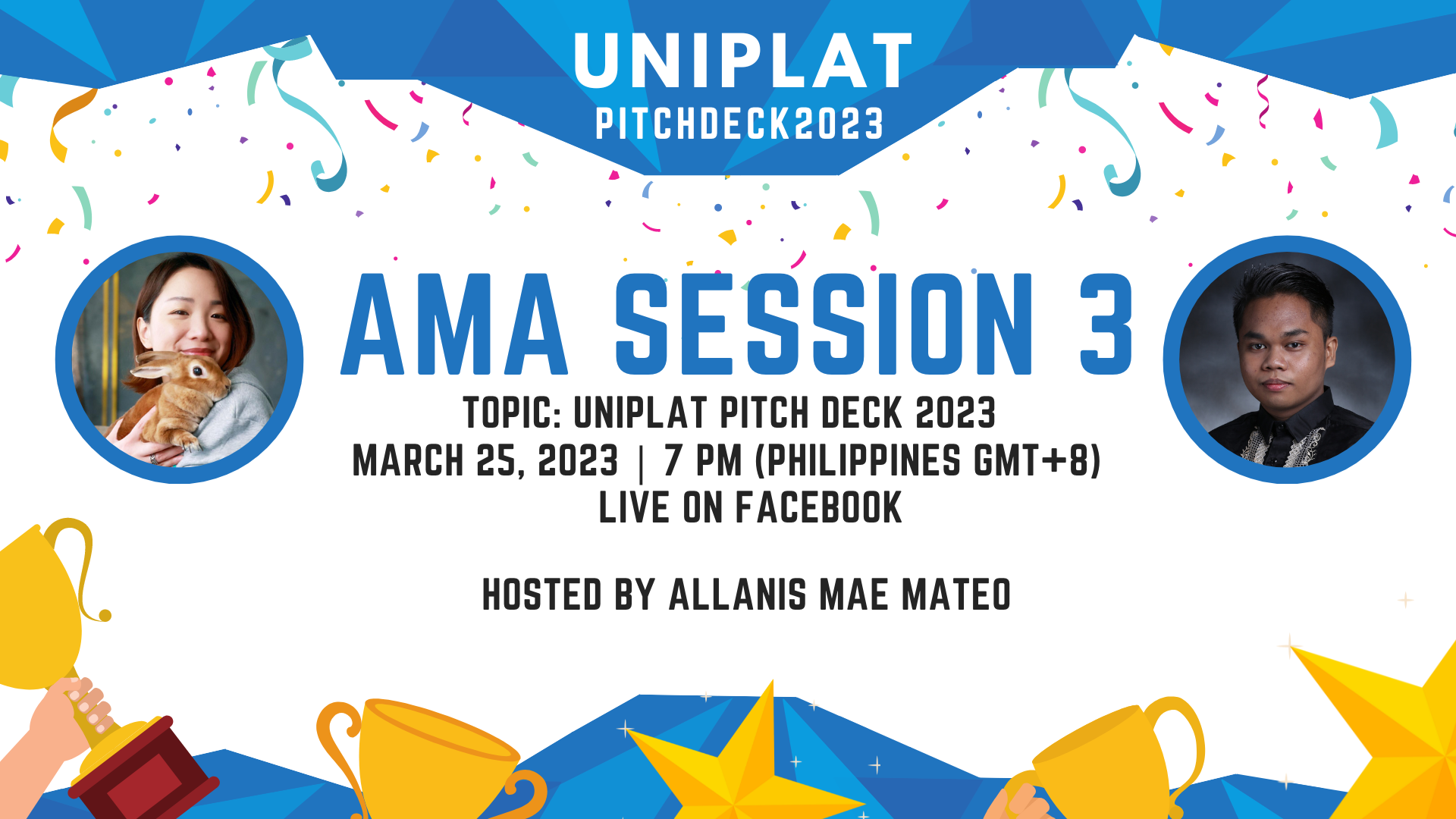 UNIPLAT
PITCHDECK2023

AMA SESSION 3

TOPIC: UNIPLAT PITCH DECK 2023
MARCH 25, 2023 | 7 PM (PHILIPPINES GMT+8)
LIVE ON FACEBOOK

HOSTED BY ALLANIS MAE MATEO